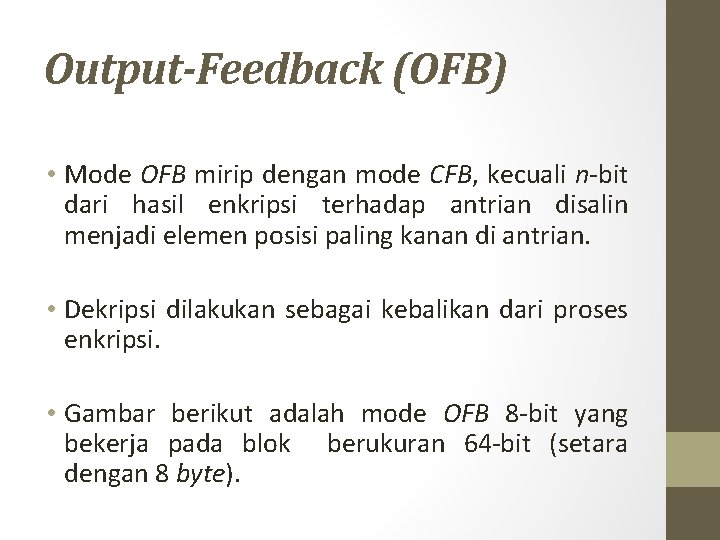 Output-Feedback (OFB)

• Mode OFB mirip dengan mode CFB, kecuali n-bit dari hasil enkripsi terhadap antrian disalin menjadi elemen posisi paling kanan di antrian.

• Dekripsi dilakukan sebagai kebalikan dari proses enkripsi.

• Gambar berikut adalah mode OFB 8-bit yang bekerja pada blok berukuran 64-bit (setara dengan 8 byte).